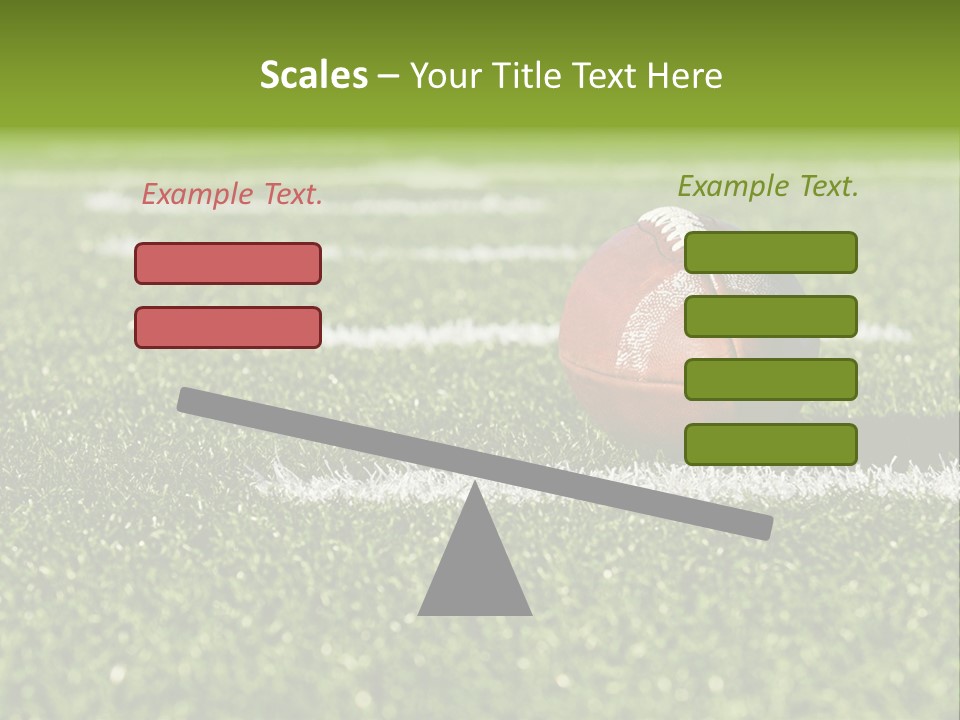 Scales – Your Title Text Here

Example Text.

Example Text.